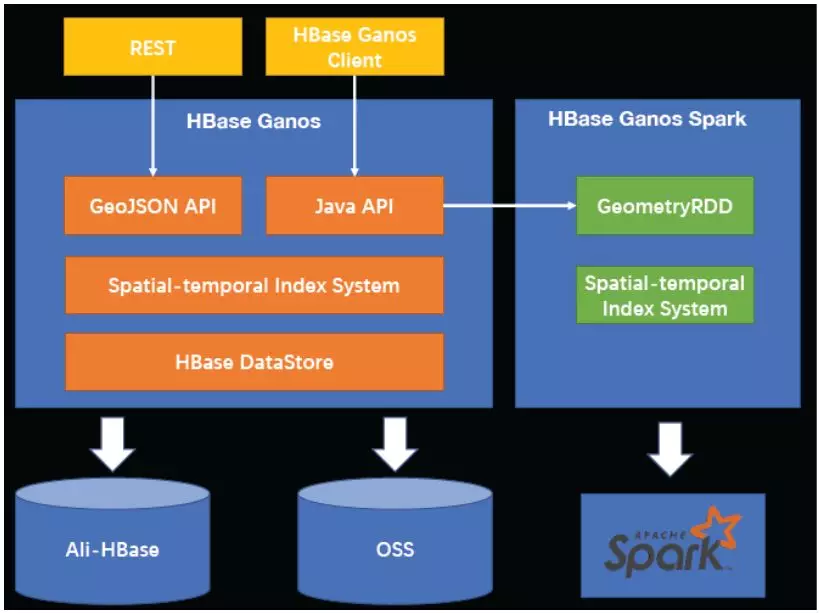 REST

HBase Ganos Client

HBase Ganos

GeoJSON API

Java API

Spatial-temporal Index System

HBase DataStore

HBase Ganos Spark

GeometryRDD

Spatial-temporal Index System

Ali-HBase

OSS

APACHE Spark